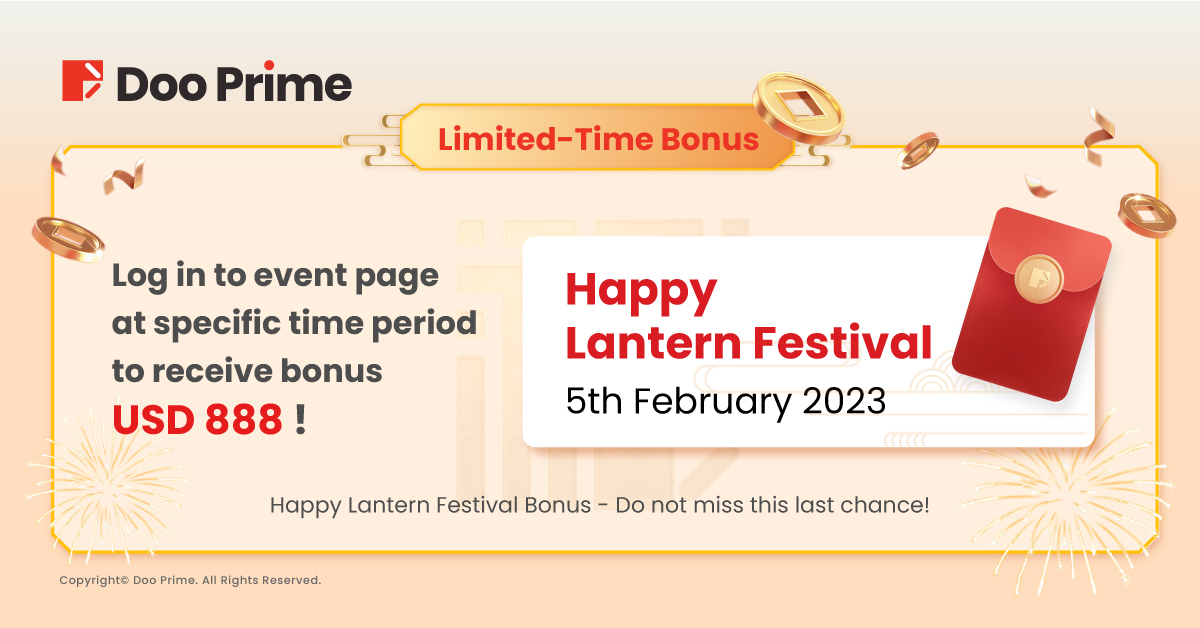 Doo Prime

Limited-Time Bonus

Log in to event page at specific time period to receive bonus USD 888 !

Happy Lantern Festival
5th February 2023

Happy Lantern Festival Bonus - Do not miss this last chance!

Copyright© Doo Prime. All Rights Reserved.